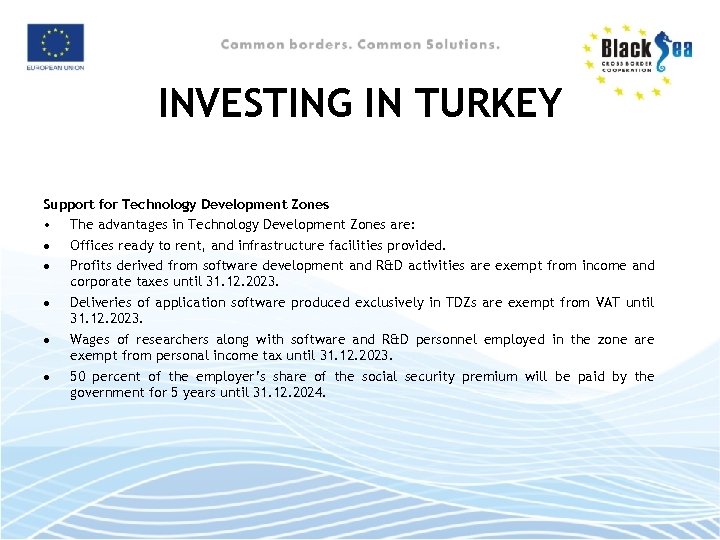 EUROPEAN UNION

Common borders. Common Solutions.

Black Sea
CROSS BORDER COOPERATION

INVESTING IN TURKEY

Support for Technology Development Zones

• The advantages in Technology Development Zones are:
• Offices ready to rent, and infrastructure facilities provided.
• Profits derived from software development and R&D activities are exempt from income and corporate taxes until 31.12.2023.
• Deliveries of application software produced exclusively in TDZs are exempt from VAT until 31.12.2023.
• Wages of researchers along with software and R&D personnel employed in the zone are exempt from personal income tax until 31.12.2023.
• 50 percent of the employer's share of the social security premium will be paid by the government for 5 years until 31.12.2024.